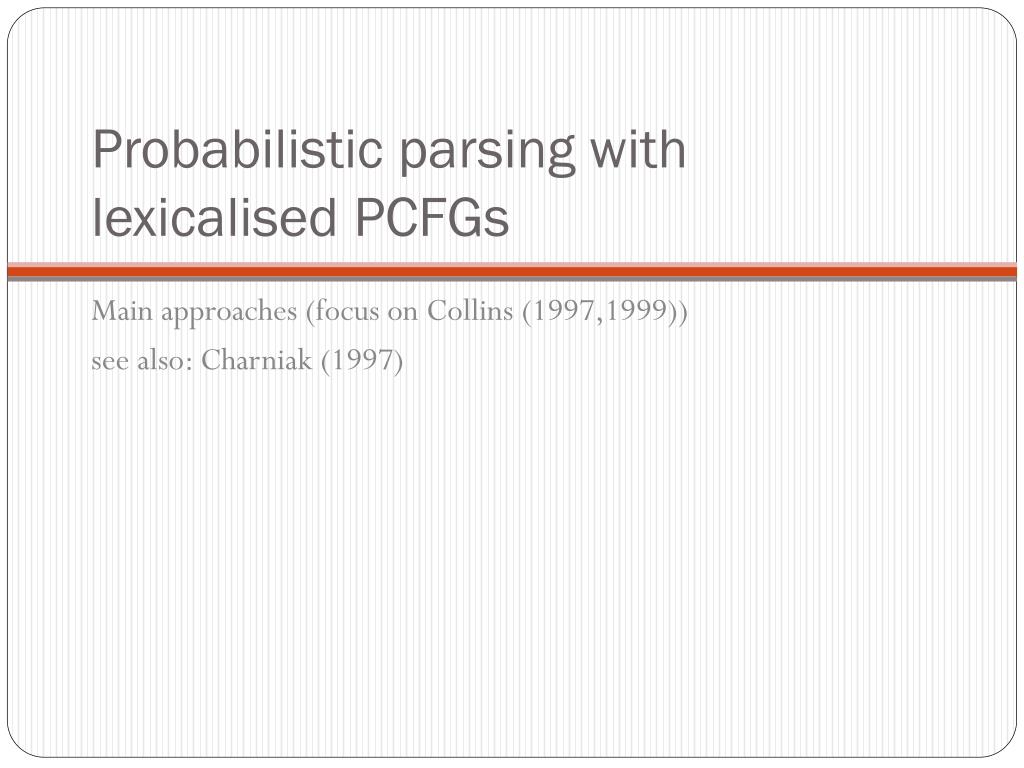 Probabilistic parsing with lexicalised PCFGs

Main approaches (focus on Collins (1997,1999))

see also: Charniak (1997)